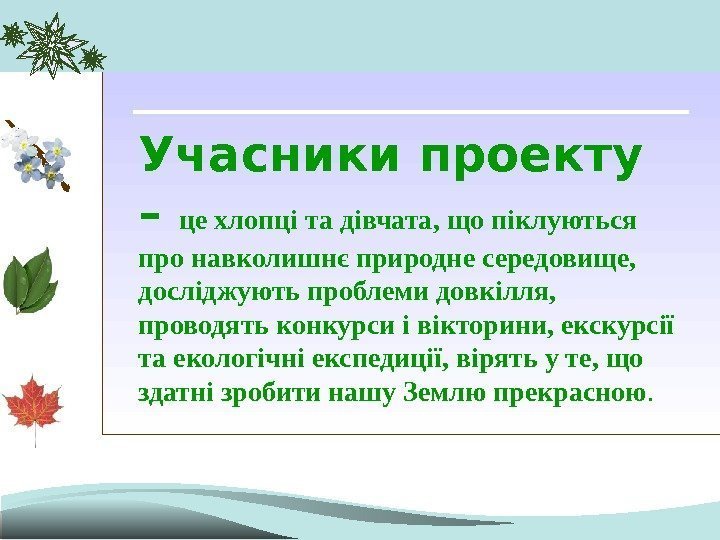 Учасники проекту

- це хлопці та дівчата, що піклуються про навколишнє природне середовище, досліджують проблеми довкілля, проводять конкурси і вікторини, екскурсії та екологічні експедиції, вірять у те, що здатні зробити нашу Землю прекрасною.